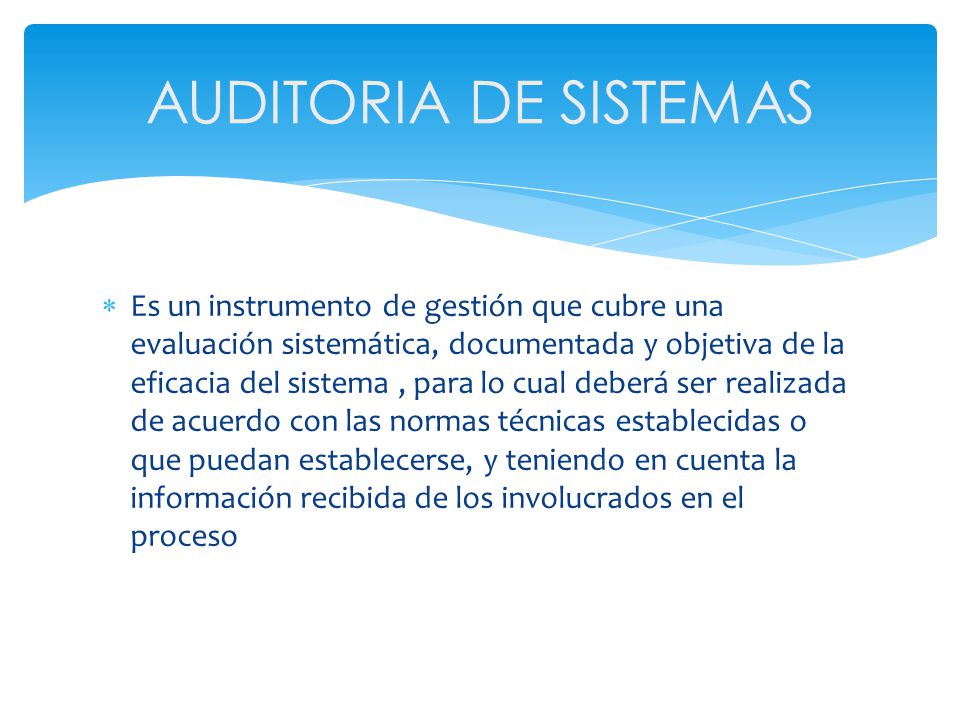 AUDITORIA DE SISTEMAS

* Es un instrumento de gestión que cubre una evaluación sistemática, documentada y objetiva de la eficacia del sistema , para lo cual deberá ser realizada de acuerdo con las normas técnicas establecidas o que puedan establecerse, y teniendo en cuenta la información recibida de los involucrados en el proceso